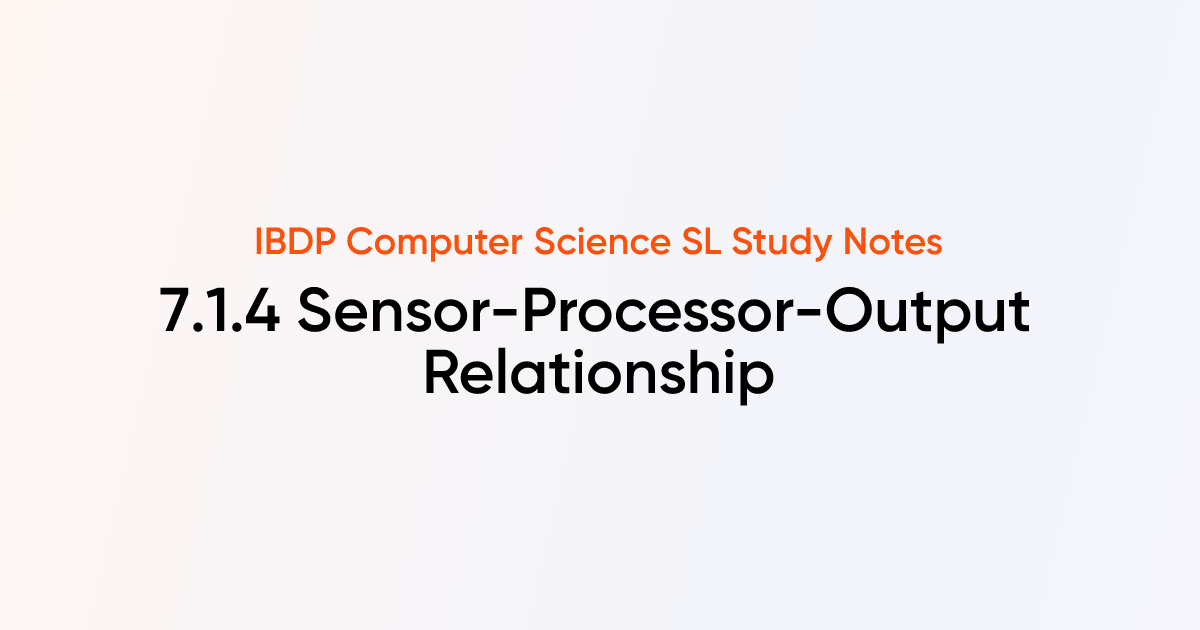 IBDP Computer Science SL Study Notes

7.1.4 Sensor-Processor-Output Relationship